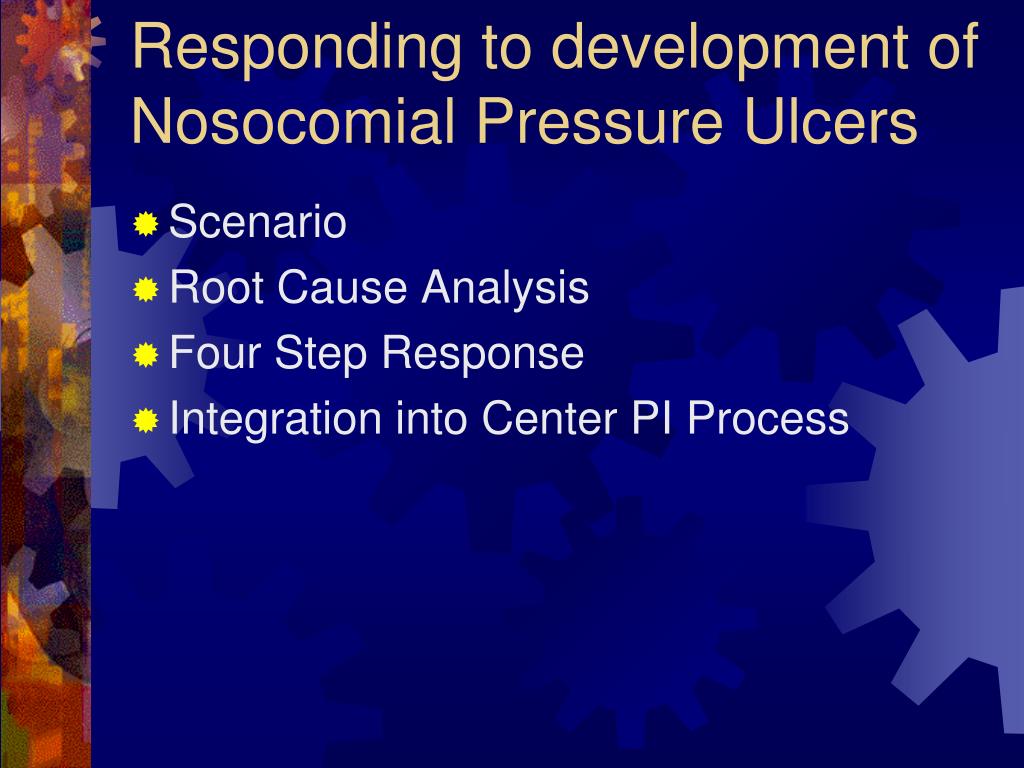 Responding to development of Nosocomial Pressure Ulcers

Scenario
Root Cause Analysis
Four Step Response
Integration into Center PI Process